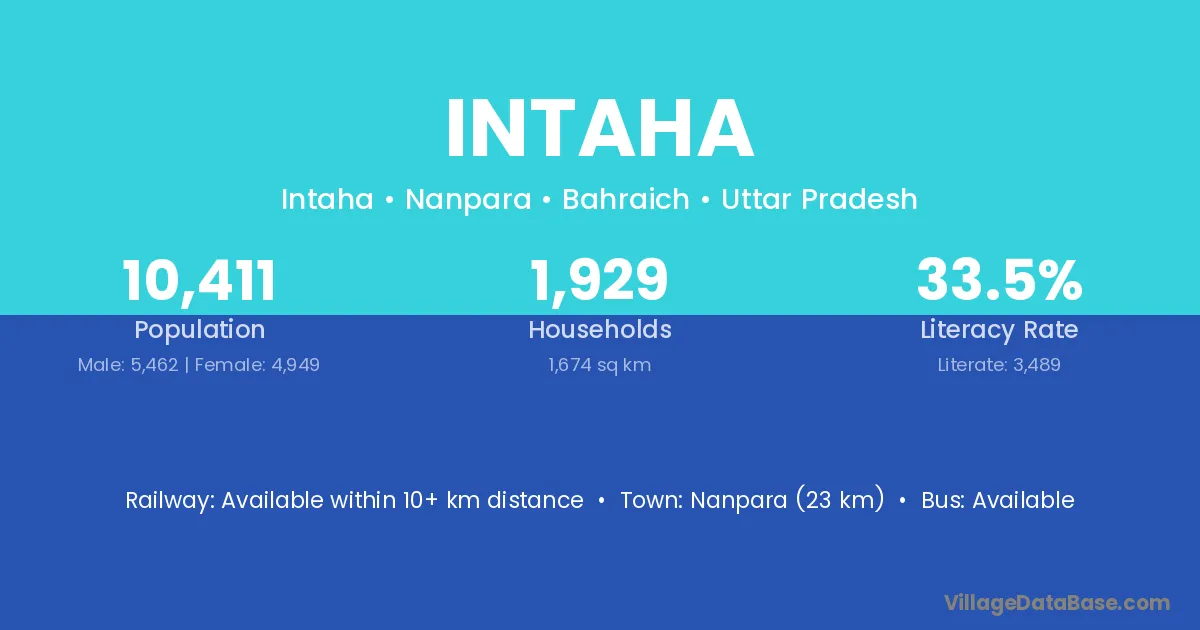 INTAHA

Intaha • Nanpara • Bahraich • Uttar Pradesh

10,411
Population
Male: 5,462 | Female: 4,949

1,929
Households
1,674 sq km

33.5%
Literacy Rate
Literate: 3,489

Railway: Available within 10+ km distance • Town: Nanpara (23 km) • Bus: Available

VillageDataBase.com